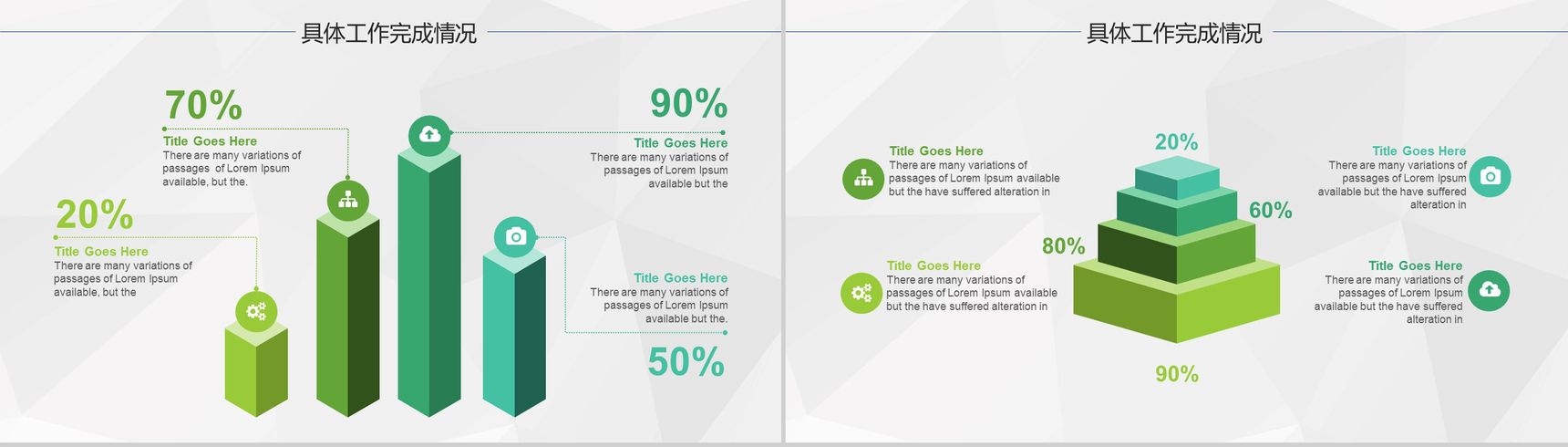 具体工作完成情况

70%

Title Goes Here

There are many variations of passages of Lorem Ipsum available, but the.

20%

Title Goes Here

There are many variations of passages of Lorem Ipsum available, but the

90%

Title Goes Here

There are many variations of passages of Lorem Ipsum available but the

Title Goes Here

There are many variations of passages of Lorem Ipsum available but the.

50%

具体工作完成情况

Title Goes Here

There are many variations of passages of Lorem Ipsum available but the have suffered alteration in

Title Goes Here

There are many variations of passages of Lorem Ipsum available but the have suffered alteration in

20%

60%

80%

90%

Title Goes Here

There are many variations of passages of Lorem Ipsum available but the have suffered alteration in

Title Goes Here

There are many variations of passages of Lorem Ipsum available but the have suffered alteration in